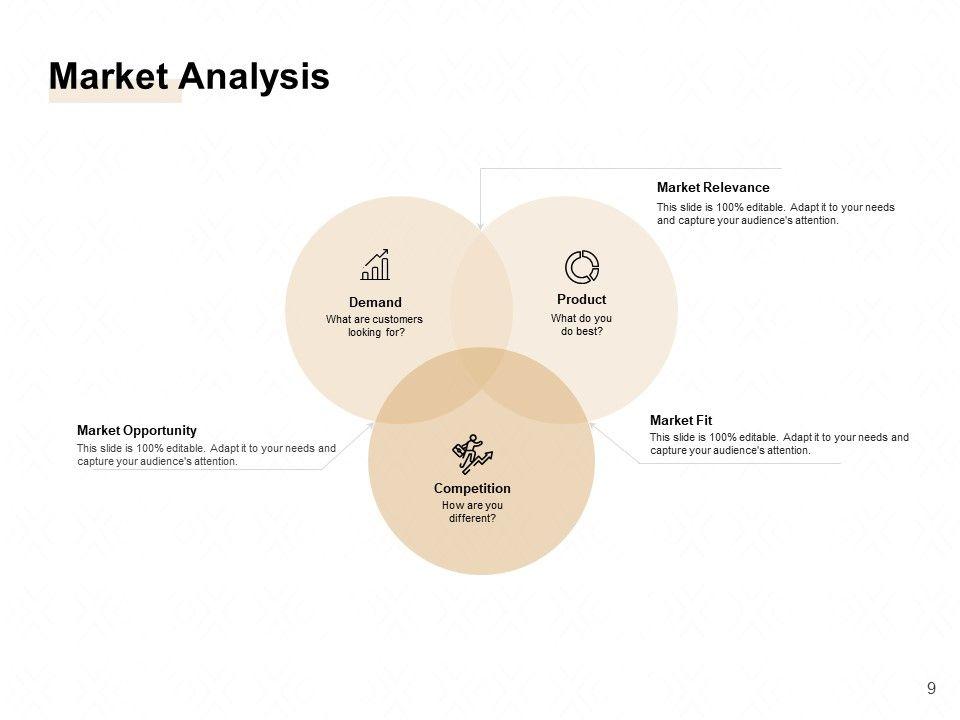 Market Analysis

Market Relevance
This slide is 100% editable. Adapt it to your needs and capture your audience's attention.

Demand
What are customers looking for?

Product
What do you do best?

Market Opportunity
This slide is 100% editable. Adapt it to your needs and capture your audience's attention.

Market Fit
This slide is 100% editable. Adapt it to your needs and capture your audience's attention.

Competition
How are you different?

9